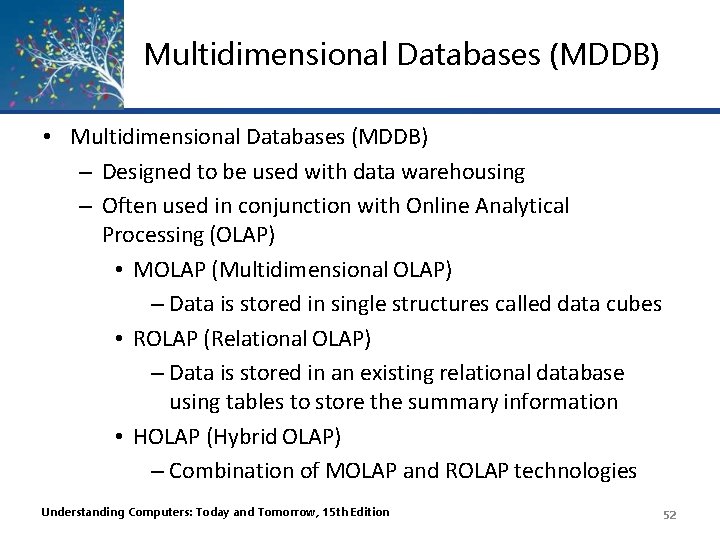 Multidimensional Databases (MDDB)

• Multidimensional Databases (MDDB)
– Designed to be used with data warehousing
– Often used in conjunction with Online Analytical Processing (OLAP)
• MOLAP (Multidimensional OLAP)
– Data is stored in single structures called data cubes
• ROLAP (Relational OLAP)
– Data is stored in an existing relational database using tables to store the summary information
• HOLAP (Hybrid OLAP)
– Combination of MOLAP and ROLAP technologies

Understanding Computers: Today and Tomorrow, 15th Edition

52